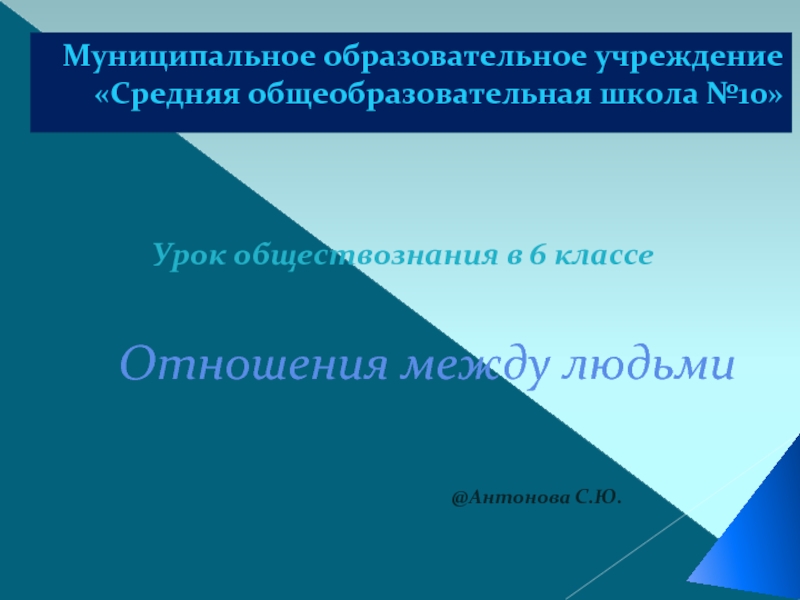 Муниципальное образовательное учреждение «Средняя общеобразовательная школа №10»

Урок обществознания в 6 классе

Отношения между людьми

@Антонова С.Ю.